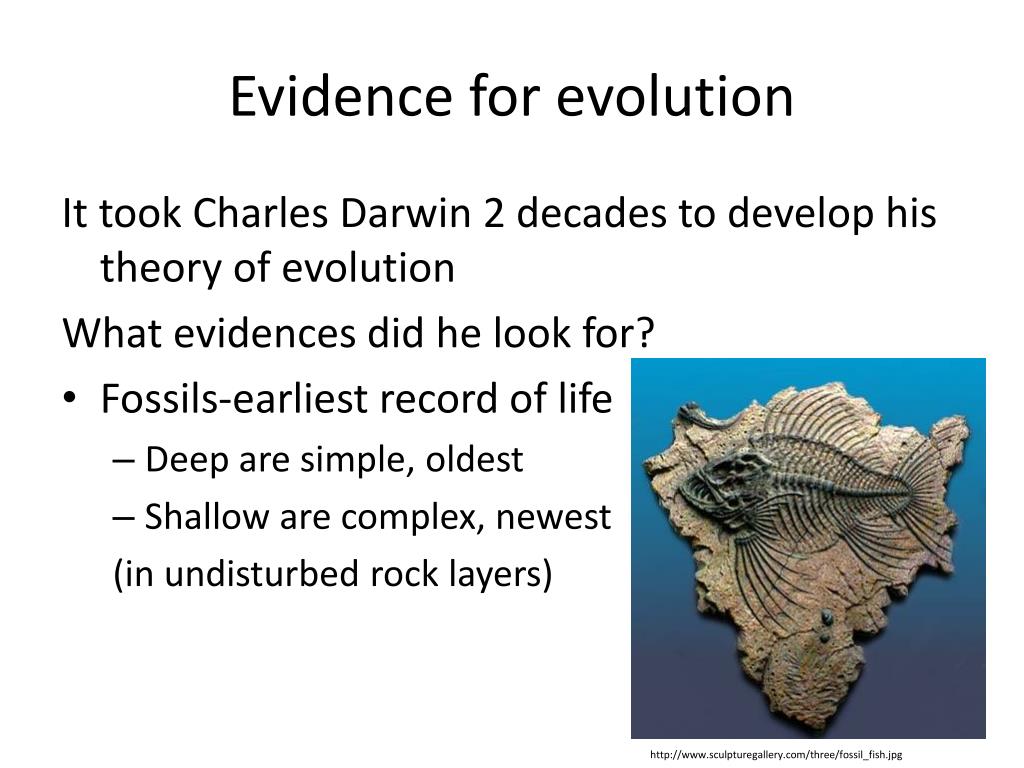 Evidence for evolution

It took Charles Darwin 2 decades to develop his theory of evolution

What evidences did he look for?

• Fossils-earliest record of life
– Deep are simple, oldest
– Shallow are complex, newest
(in undisturbed rock layers)

http://www.sculpturegallery.com/three/fossil_fish.jpg